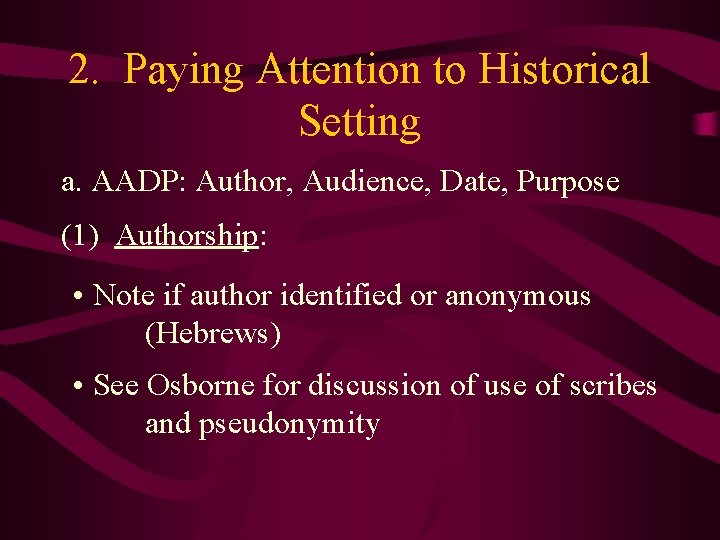 2. Paying Attention to Historical Setting

a. AADP: Author, Audience, Date, Purpose

(1) Authorship:

• Note if author identified or anonymous (Hebrews)

• See Osborne for discussion of use of scribes and pseudonymity